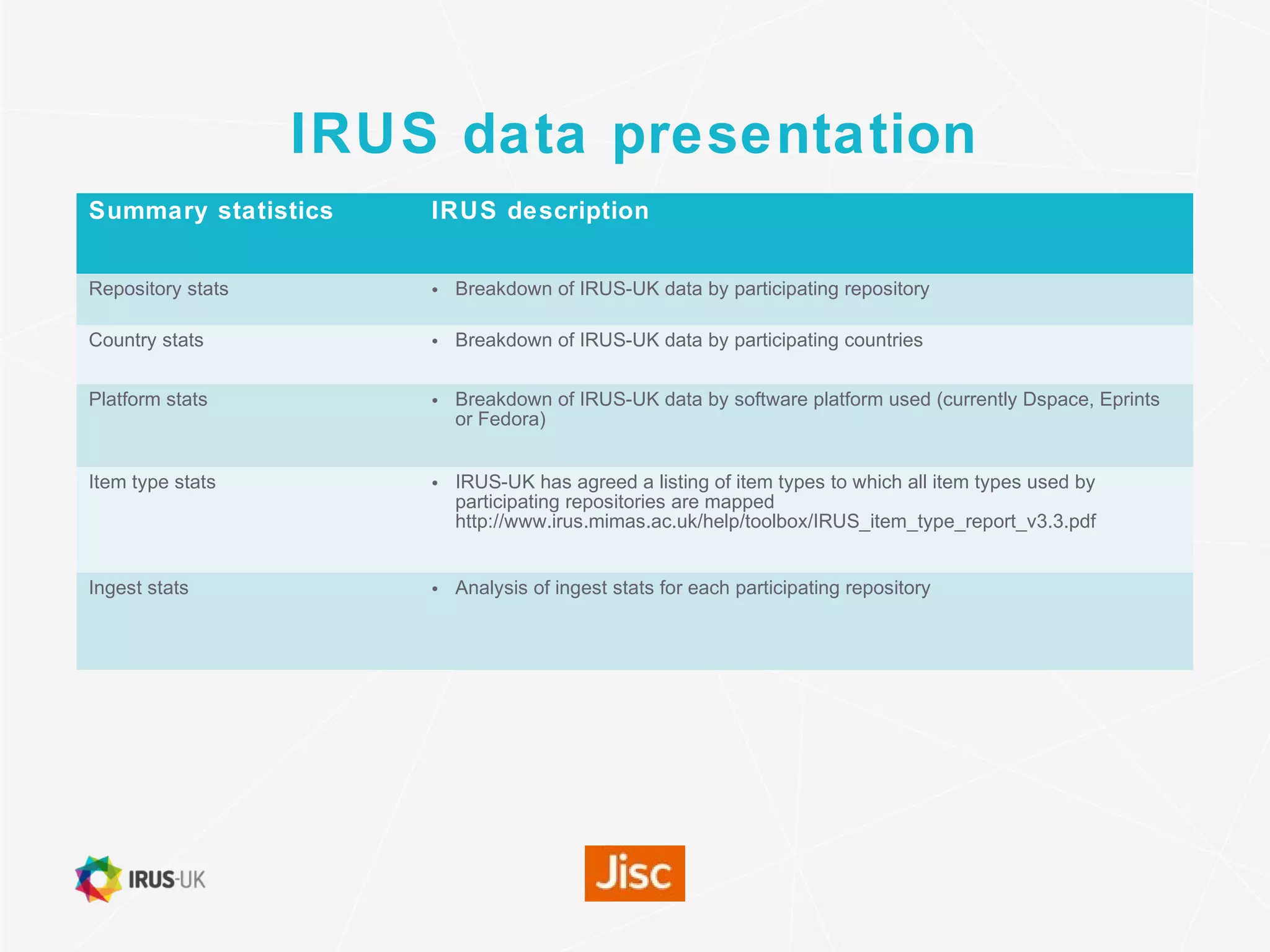 IRUS data presentation

| Summary statistics | IRUS description |
|---|---|
| Repository stats | • Breakdown of IRUS-UK data by participating repository |
| Country stats | • Breakdown of IRUS-UK data by participating countries |
| Platform stats | • Breakdown of IRUS-UK data by software platform used (currently Dspace, Eprints or Fedora) |
| Item type stats | • IRUS-UK has agreed a listing of item types to which all item types used by participating repositories are mapped http://www.irus.mimas.ac.uk/help/toolbox/IRUS_item_type_report_v3.3.pdf |
| Ingest stats | • Analysis of ingest stats for each participating repository |

IRUS-UK

Jisc